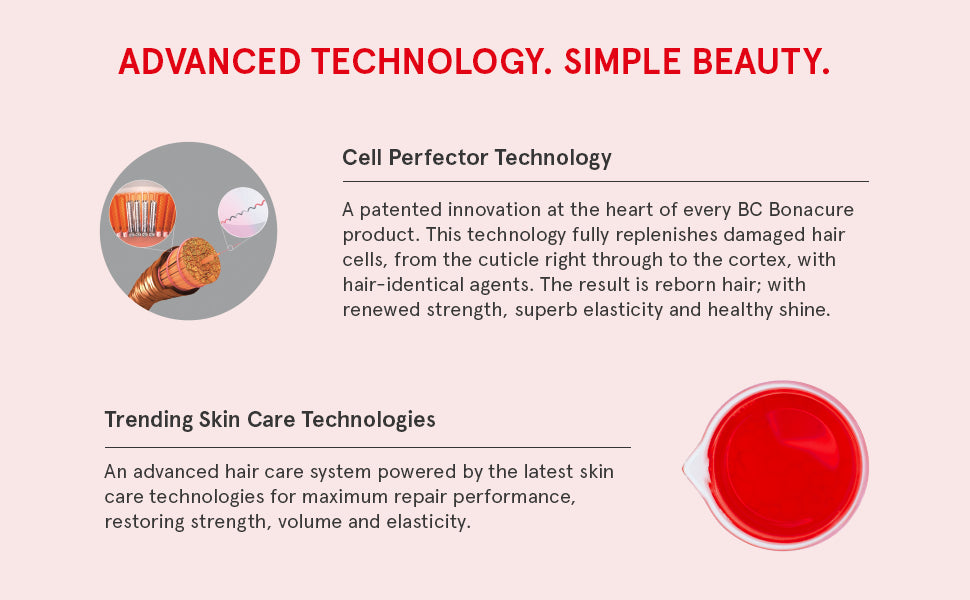 ADVANCED TECHNOLOGY. SIMPLE BEAUTY.

Cell Perfector Technology

A patented innovation at the heart of every BC Bonacure product. This technology fully replenishes damaged hair cells, from the cuticle right through to the cortex, with hair-identical agents. The result is reborn hair; with renewed strength, superb elasticity and healthy shine.

Trending Skin Care Technologies

An advanced hair care system powered by the latest skin care technologies for maximum repair performance, restoring strength, volume and elasticity.